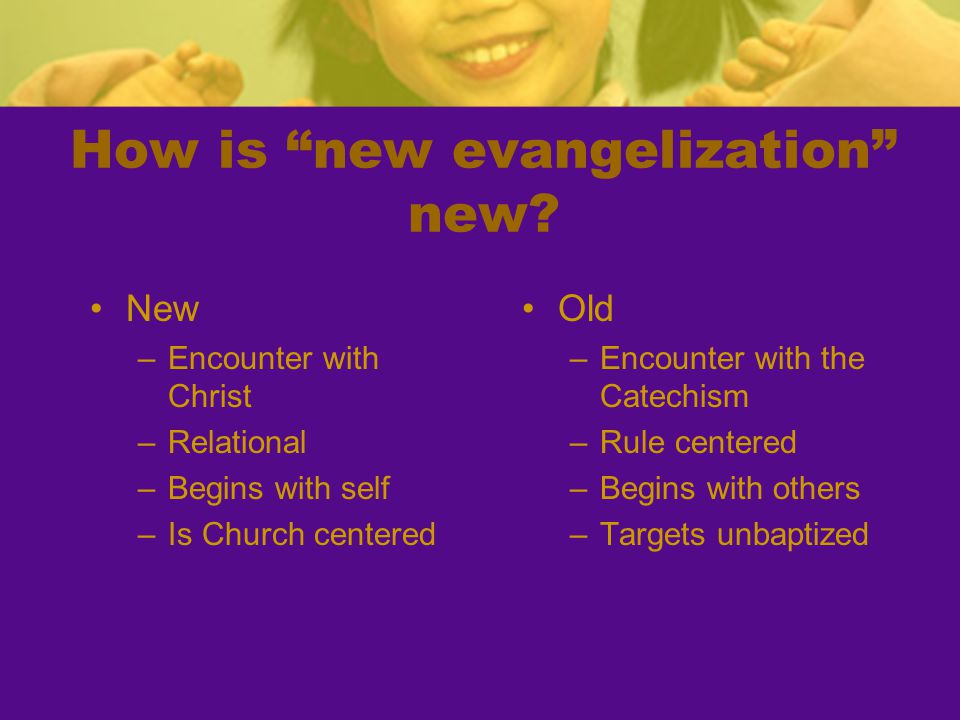 How is “new evangelization” new?

• New
 – Encounter with Christ
 – Relational
 – Begins with self
 – Is Church centered

• Old
 – Encounter with the Catechism
 – Rule centered
 – Begins with others
 – Targets unbaptized